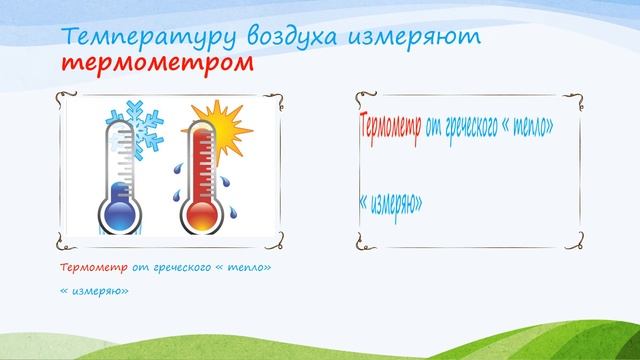 Температуру воздуха измеряют термометром

Термометр от греческого « тепло»

« измеряю»

Термометр от греческого « тепло»

« измеряю»